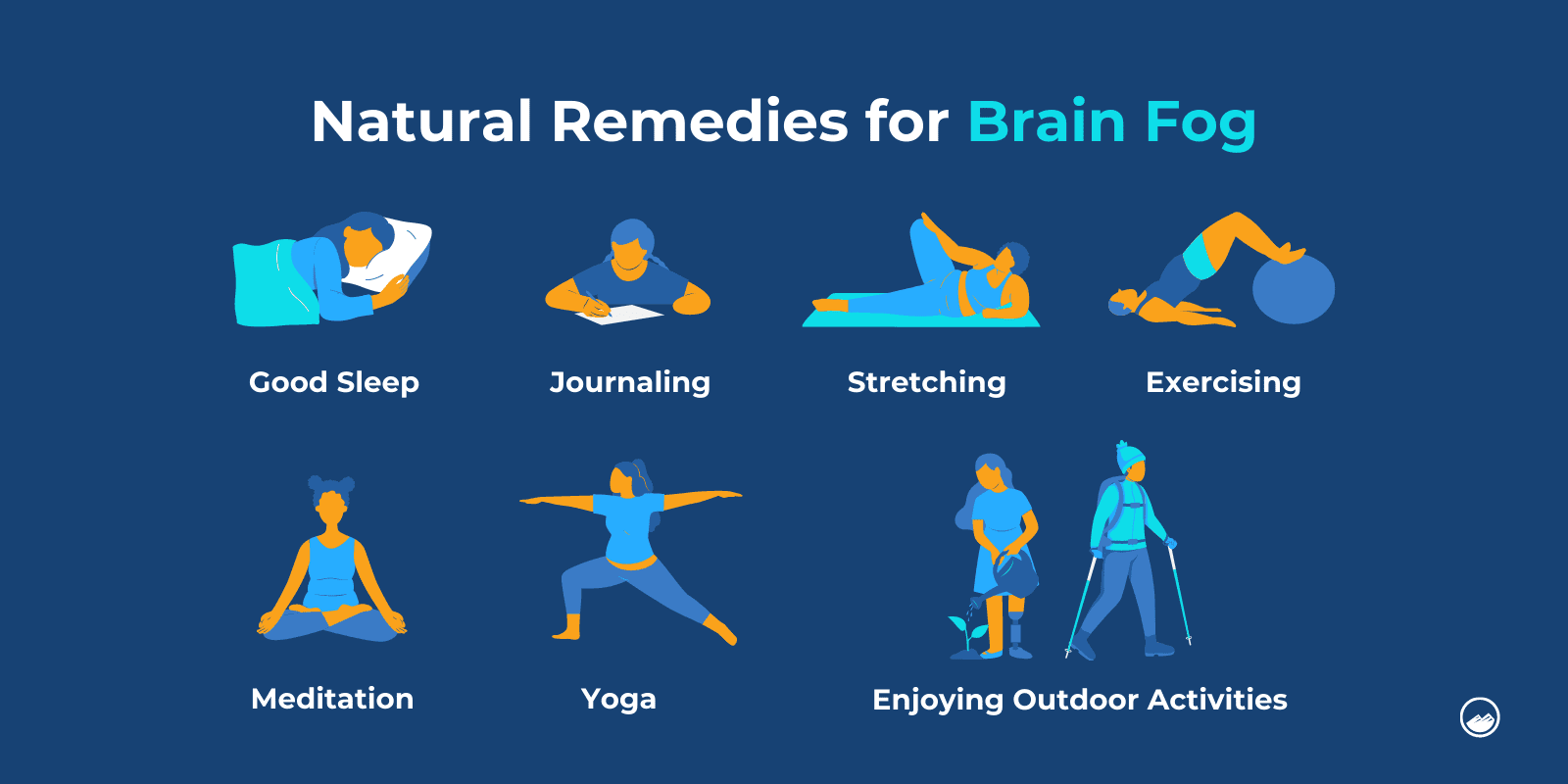 Natural Remedies for Brain Fog

Good Sleep

Journaling

Stretching

Exercising

Meditation

Yoga

Enjoying Outdoor Activities